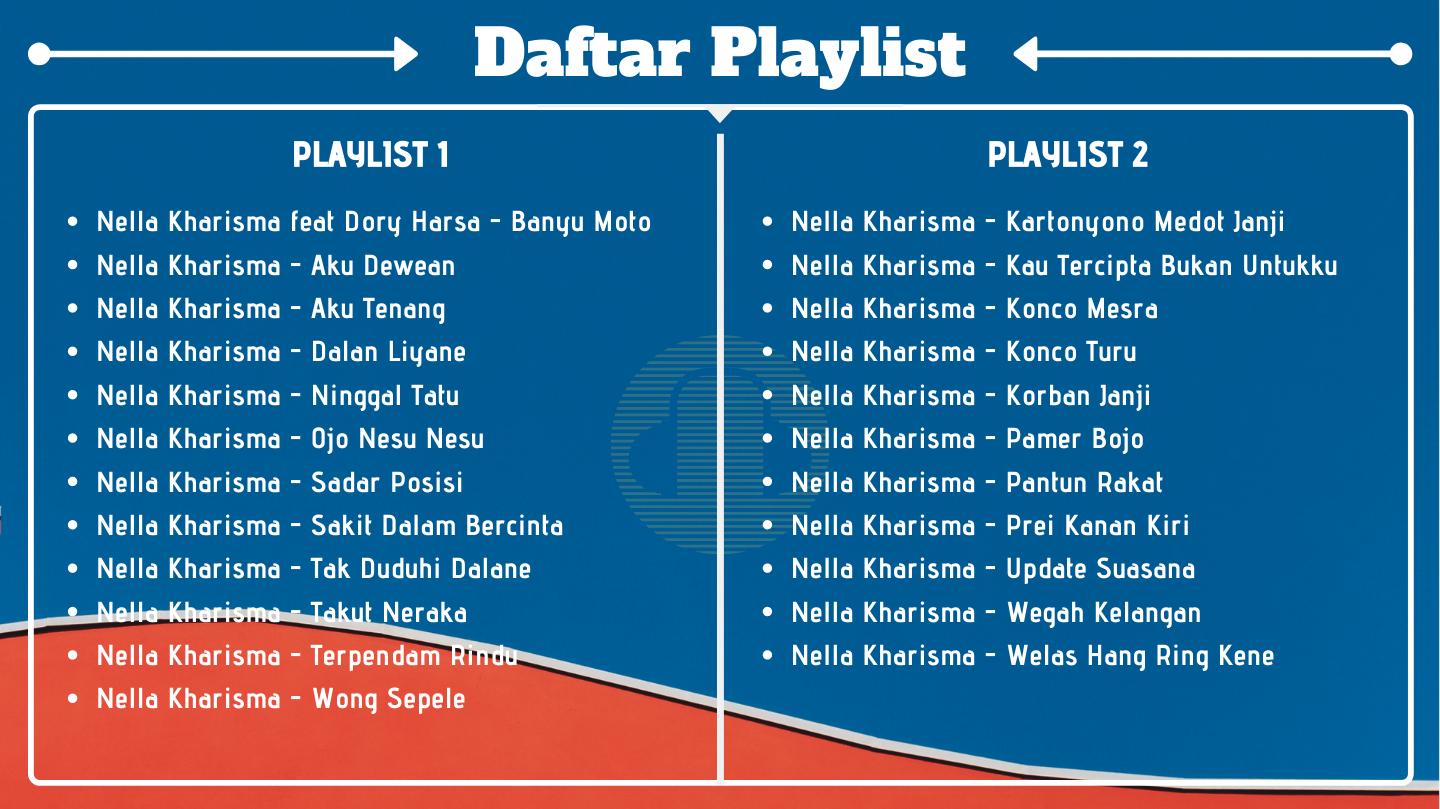 Daftar Playlist

PLAYLIST 1

- Nella Kharisma feat Dory Harsa - Banyu Moto
- Nella Kharisma - Aku Dewean
- Nella Kharisma - Aku Tenang
- Nella Kharisma - Dalan Liyane
- Nella Kharisma - Ninggal Tatu
- Nella Kharisma - Ojo Nesu Nesu
- Nella Kharisma - Sadar Posisi
- Nella Kharisma - Sakit Dalam Bercinta
- Nella Kharisma - Tak Duduhi Dalane
- Nella Kharisma - Takut Neraka
- Nella Kharisma - Terpendam Rindu
- Nella Kharisma - Wong Sepele

PLAYLIST 2

- Nella Kharisma - Kartonyono Medot Janji
- Nella Kharisma - Kau Tercipta Bukan Untukku
- Nella Kharisma - Konco Mesra
- Nella Kharisma - Konco Turu
- Nella Kharisma - Korban Janji
- Nella Kharisma - Pamer Bojo
- Nella Kharisma - Pantun Rakat
- Nella Kharisma - Prei Kanan Kiri
- Nella Kharisma - Update Suasana
- Nella Kharisma - Wegah Kelangan
- Nella Kharisma - Welas Hang Ring Kene